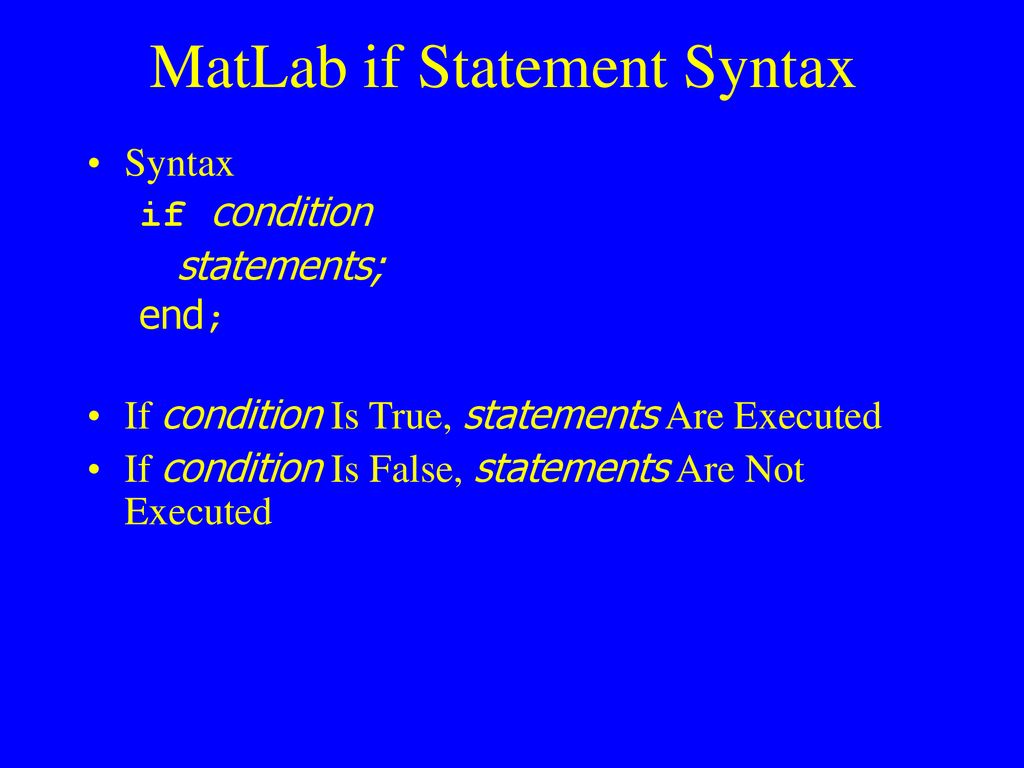 MatLab if Statement Syntax

• Syntax

if condition
statements;
end;

• If condition Is True, statements Are Executed
• If condition Is False, statements Are Not Executed